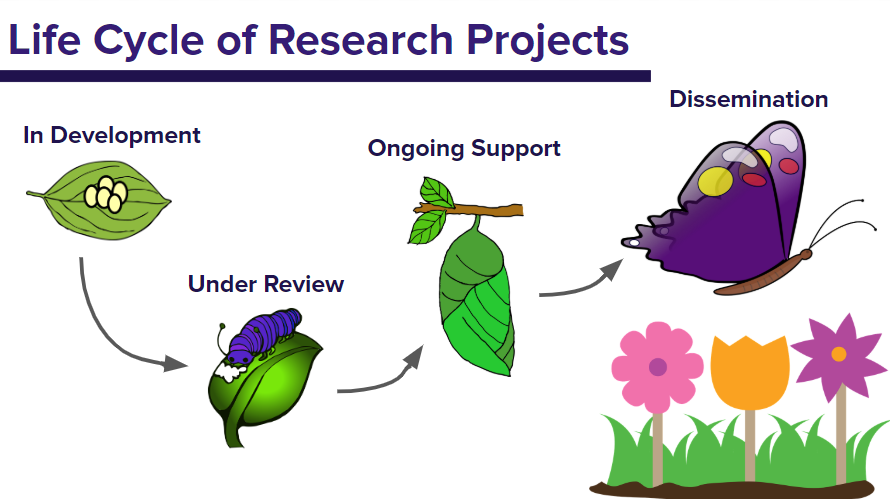 Life Cycle of Research Projects

In Development

Under Review

Ongoing Support

Dissemination